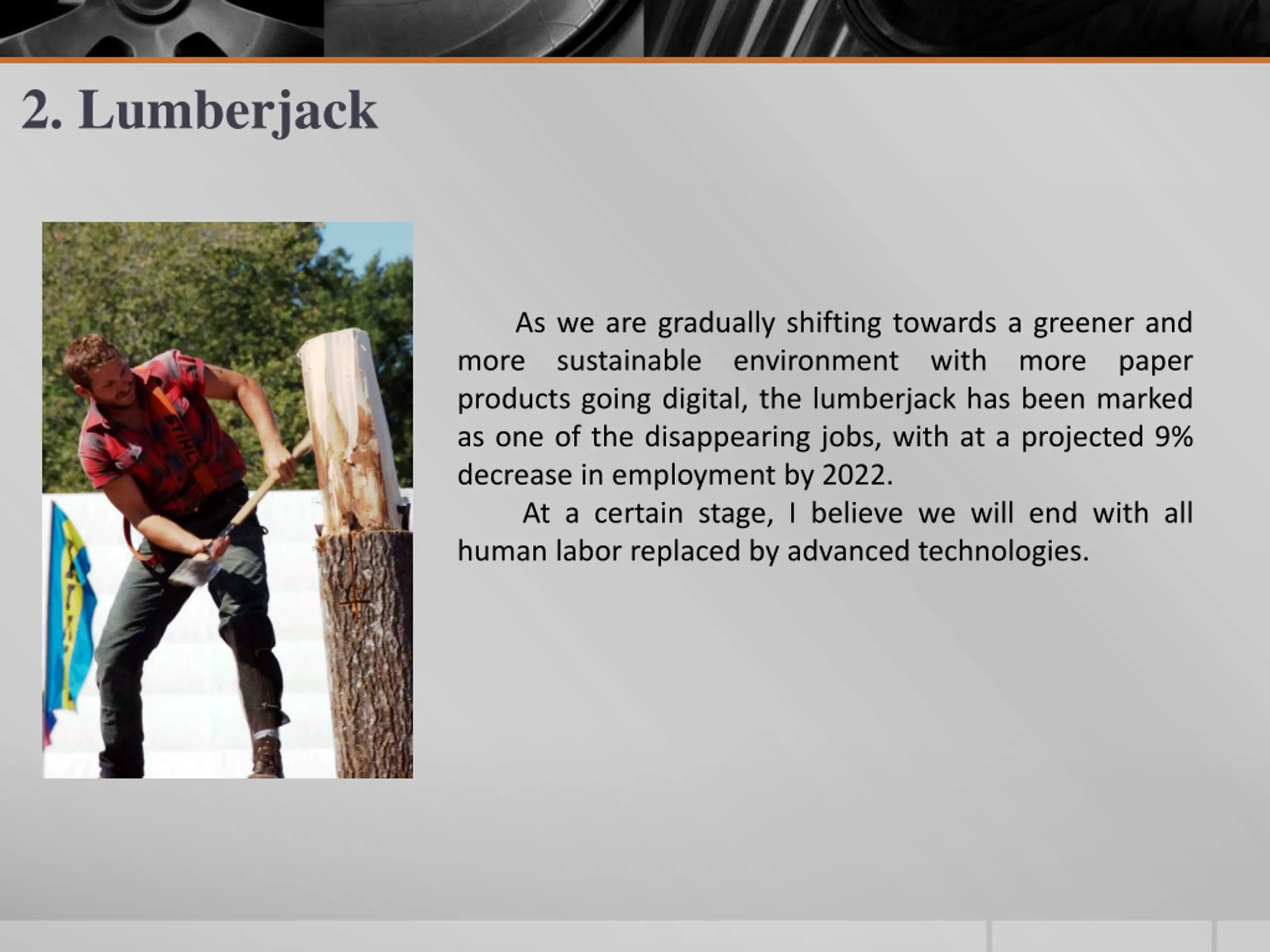 2. Lumberjack

STIHL

As we are gradually shifting towards a greener and more sustainable environment with more paper products going digital, the lumberjack has been marked as one of the disappearing jobs, with at a projected 9% decrease in employment by 2022.

At a certain stage, I believe we will end with all human labor replaced by advanced technologies.